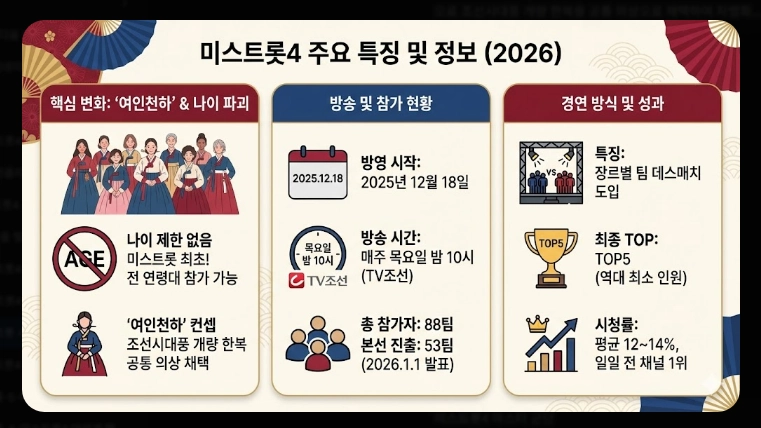 미스트롯4 주요 특징 및 정보 (2026)

핵심 변화: '여인천하' & 나이 파괴

AGE

나이 제한 없음
미스트롯 최초!
전 연령대 참가 가능

'여인천하' 컨셉
조선시대풍 개량 한복
공통 의상 채택

방송 및 참가 현황

2025.12.18

방영 시작:
2025년 12월 18일

목요일 밤 10시

TV조선

방송 시간:
매주 목요일 밤 10시
(TV조선)

총 참가자: 88팀
본선 진출: 53팀
(2026.1.1 발표)

경연 방식 및 성과

VS

특징:
장르별 팀 데스매치
도입

TOP5

최종 TOP:
TOP5
(역대 최소 인원)

시청률:
평균 12~14%,
일일 전 채널 1위